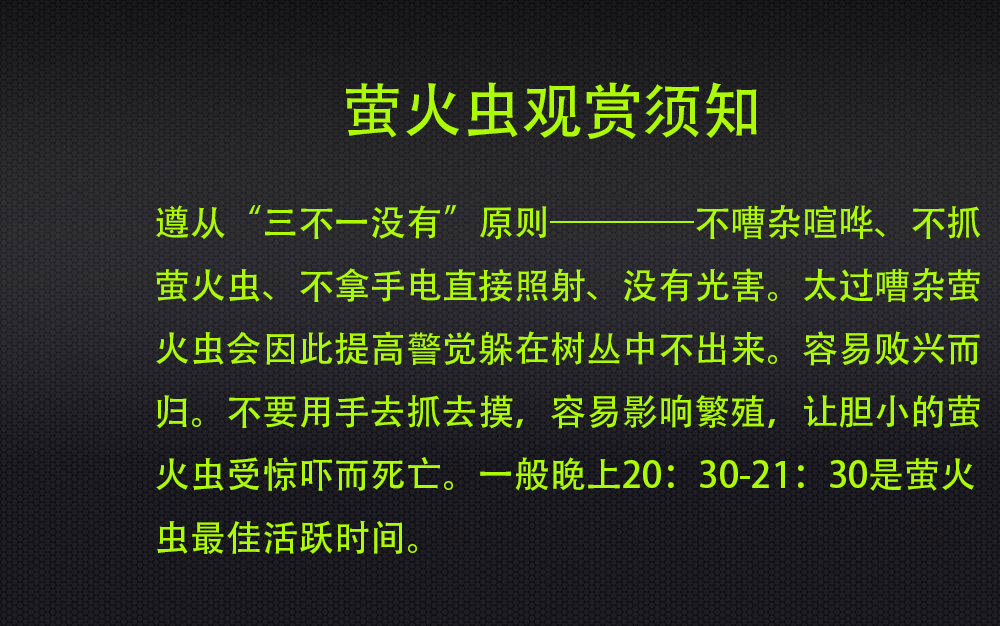 萤火虫观赏须知

遵从“三不一没有”原则————不嘈杂喧哗、不抓萤火虫、不拿手电直接照射、没有光害。太过嘈杂萤火虫会因此提高警觉躲在树丛中不出来。容易败兴而归。不要用手去抓去摸，容易影响繁殖，让胆小的萤火虫受惊吓而死亡。一般晚上20：30-21：30是萤火虫最佳活跃时间。